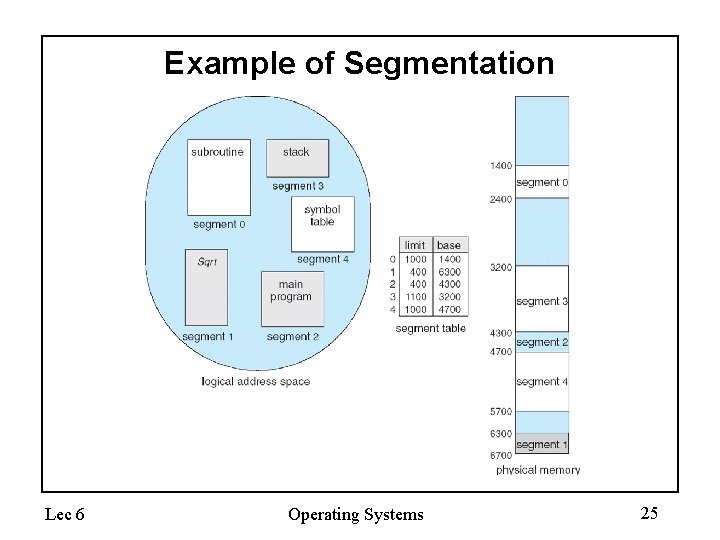 Example of Segmentation

subroutine

segment 0

stack

segment 3

symbol table

segment 4

Sqrt

segment 1

main program

segment 2

logical address space

| | limit | base |
|---|---|---|
| 0 | 1000 | 1400 |
| 1 | 400 | 6300 |
| 2 | 400 | 4300 |
| 3 | 1100 | 3200 |
| 4 | 1000 | 4700 |

segment table

1400
segment 0
2400
3200
segment 3
4300
segment 2
4700
segment 4
5700
6300
segment 1
6700
physical memory

Lec 6

Operating Systems

25